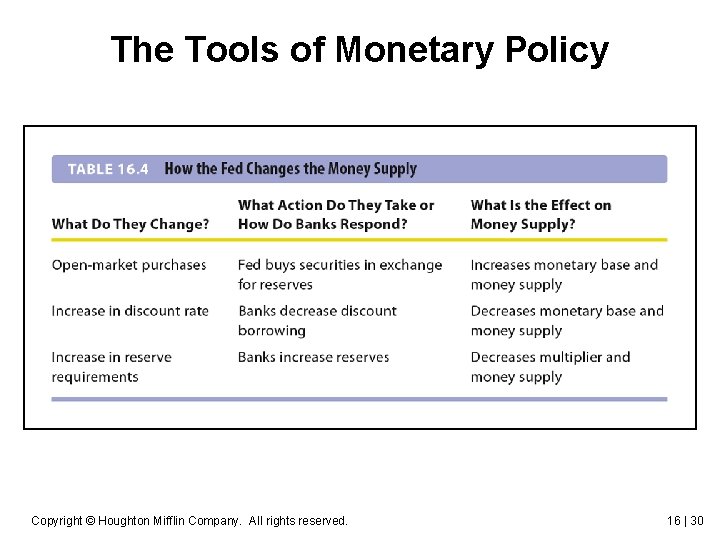 The Tools of Monetary Policy

TABLE 16.4 How the Fed Changes the Money Supply

| What Do They Change? | What Action Do They Take or How Do Banks Respond? | What Is the Effect on Money Supply? |
|---|---|---|
| Open-market purchases | Fed buys securities in exchange for reserves | Increases monetary base and money supply |
| Increase in discount rate | Banks decrease discount borrowing | Decreases monetary base and money supply |
| Increase in reserve requirements | Banks increase reserves | Decreases multiplier and money supply |

Copyright © Houghton Mifflin Company. All rights reserved.

16 | 30